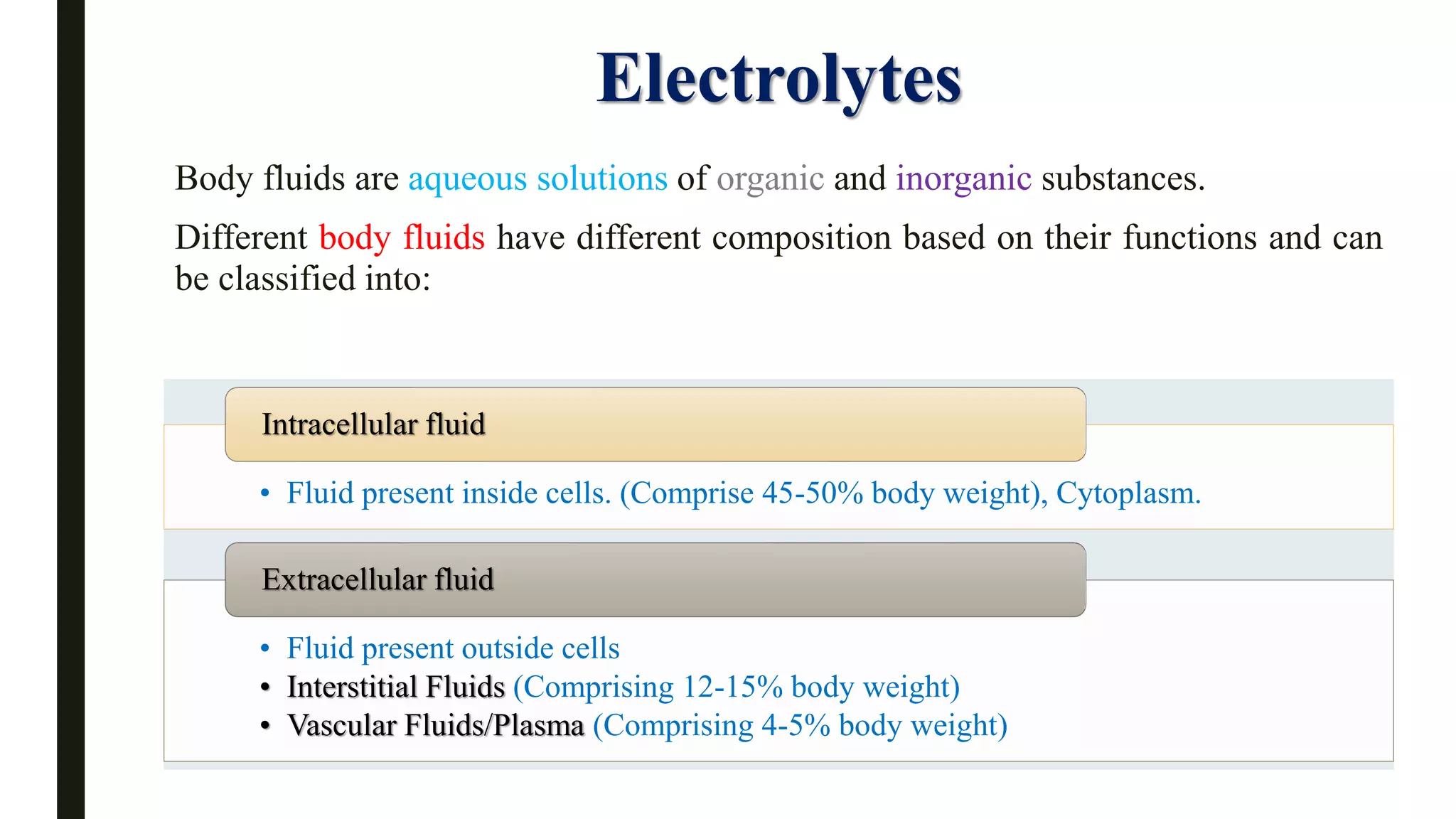 Electrolytes

Body fluids are aqueous solutions of organic and inorganic substances.

Different body fluids have different composition based on their functions and can be classified into:

Intracellular fluid

• Fluid present inside cells. (Comprise 45-50% body weight), Cytoplasm.

Extracellular fluid

• Fluid present outside cells
• Interstitial Fluids (Comprising 12-15% body weight)
• Vascular Fluids/Plasma (Comprising 4-5% body weight)